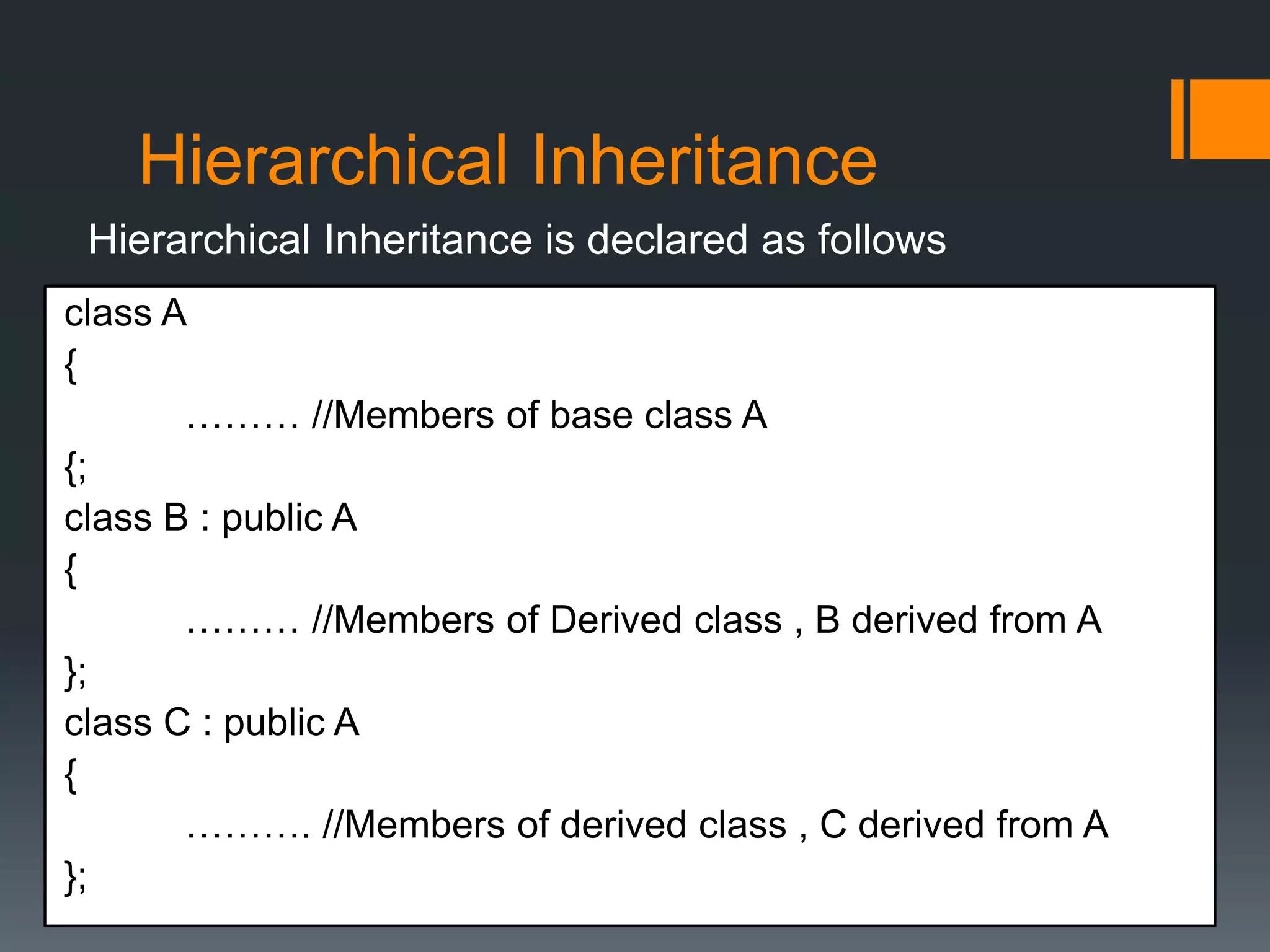 Hierarchical Inheritance

Hierarchical Inheritance is declared as follows

class A
{
……… //Members of base class A
{;
class B : public A
{
……… //Members of Derived class , B derived from A
};
class C : public A
{
………. //Members of derived class , C derived from A
};